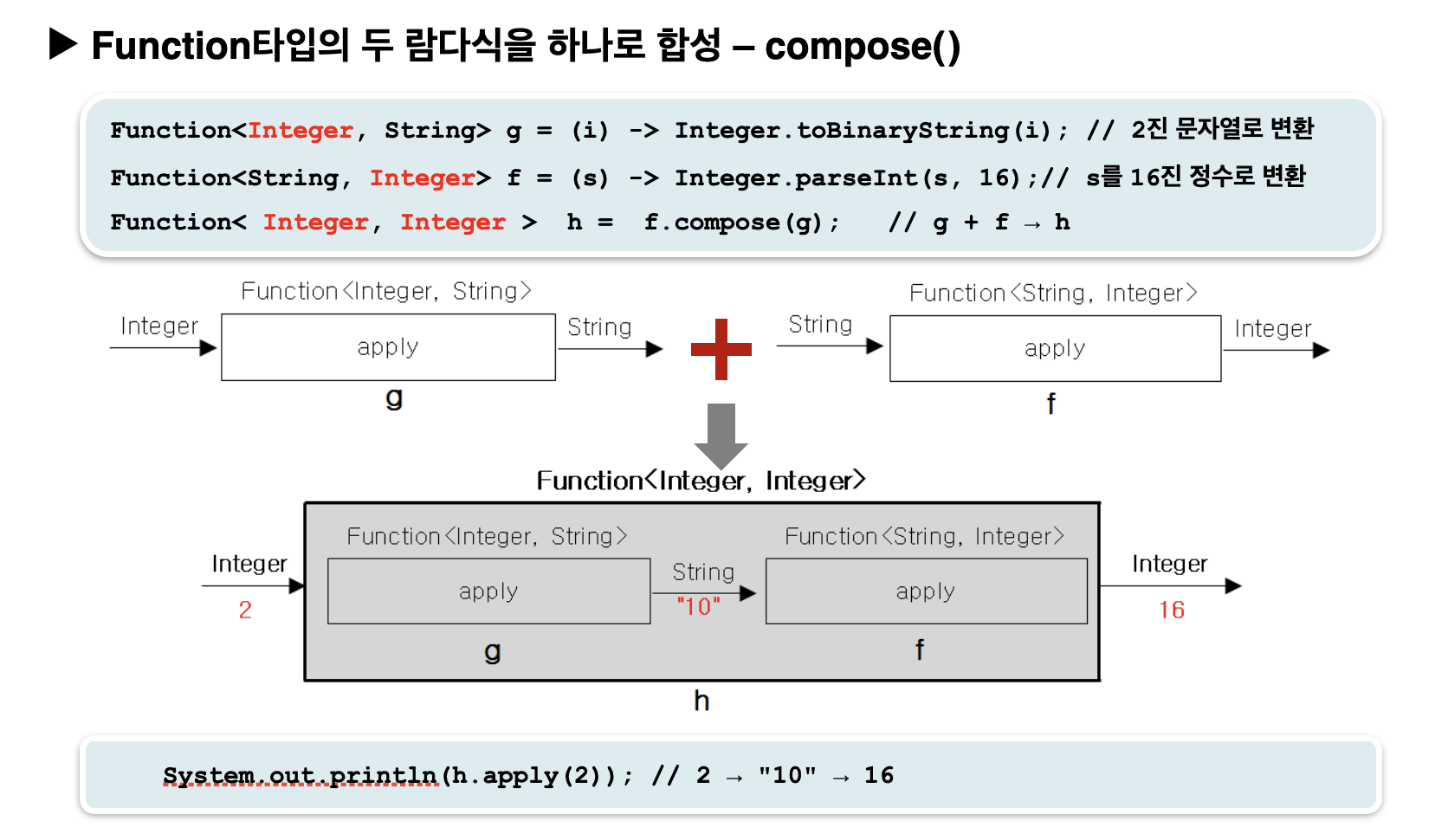 ▶ Function타입의 두 람다식을 하나로 합성 – compose()

Function<Integer, String> g = (i) -> Integer.toBinaryString(i); // 2진 문자열로 변환
Function<String, Integer> f = (s) -> Integer.parseInt(s, 16);// s를 16진 정수로 변환
Function< Integer, Integer > h = f.compose(g); // g + f → h

Function<Integer, String>
Integer
apply
String
g

String
Function<String, Integer>
apply
Integer
f

Function<Integer, Integer>
Integer
2
Function<Integer, String>
apply
g
String
"10"
Function<String, Integer>
apply
f
Integer
16
h

System.out.println(h.apply(2)); // 2 → "10" → 16